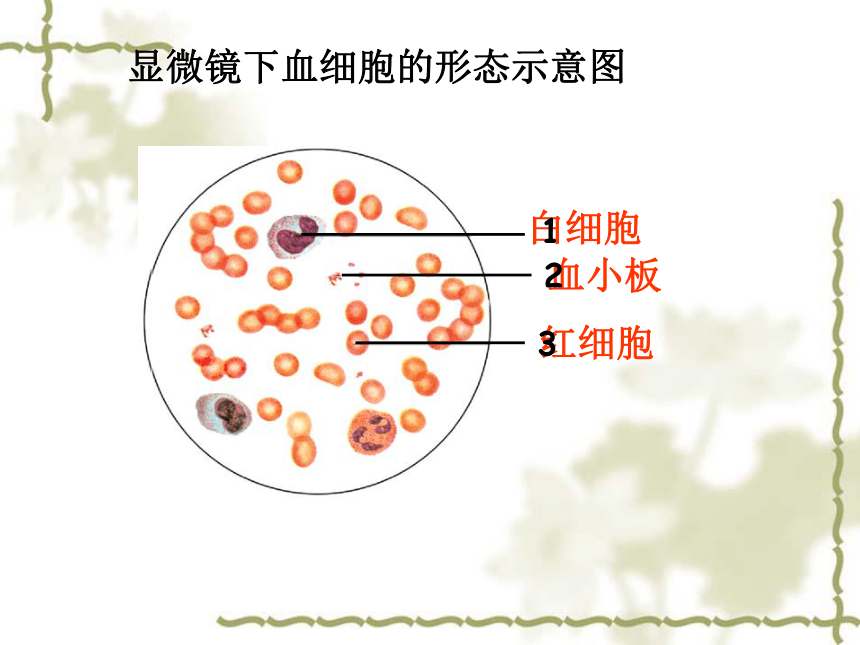 显微镜下血细胞的形态示意图

1 白细胞
2 血小板
3 红细胞